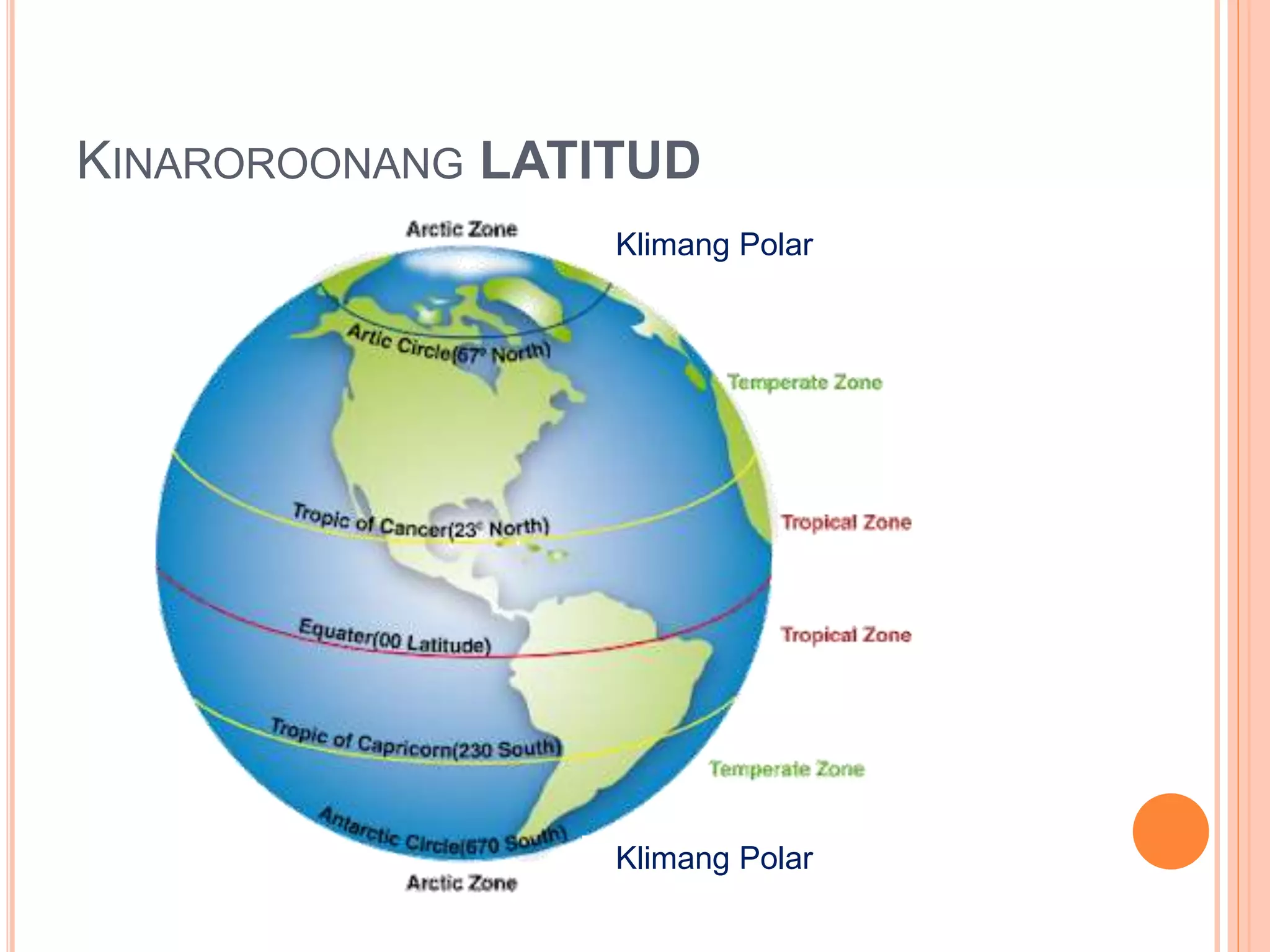 KINAROROONANG LATITUD

Arctic Zone

Klimang Polar

Artic Circle(67° North)

Temperate Zone

Tropic of Cancer(23° North)

Tropical Zone

Equater(00 Latitude)

Tropical Zone

Tropic of Capricorn(230 South)

Temperate Zone

Antarctic Circle(670 South)

Klimang Polar

Arctic Zone